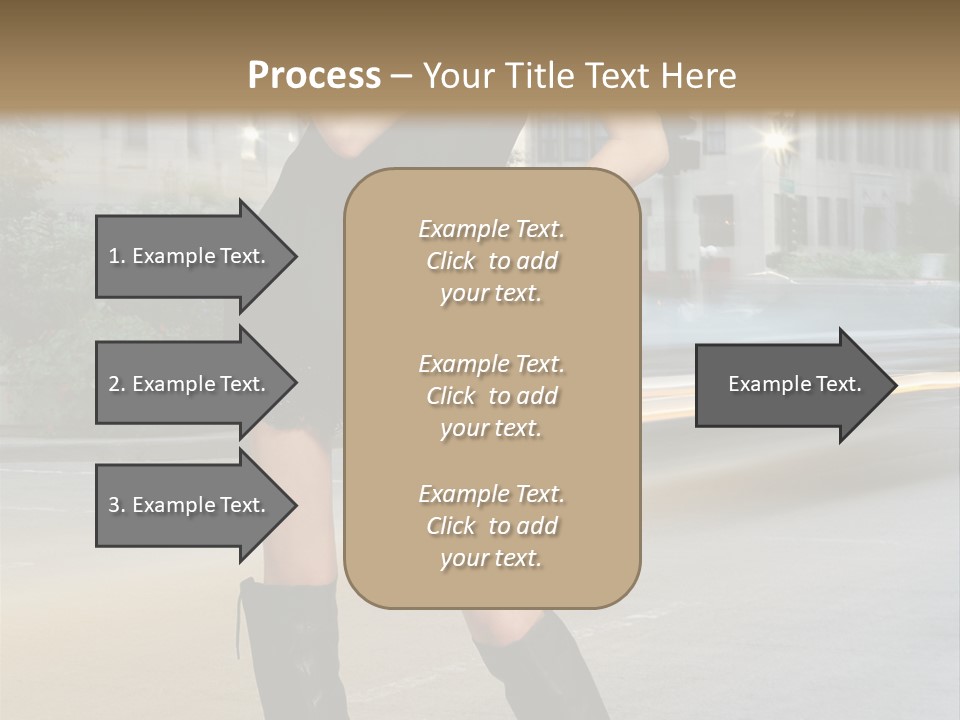 Process – Your Title Text Here

1. Example Text.

2. Example Text.

3. Example Text.

Example Text. Click to add your text.

Example Text. Click to add your text.

Example Text. Click to add your text.

Example Text.